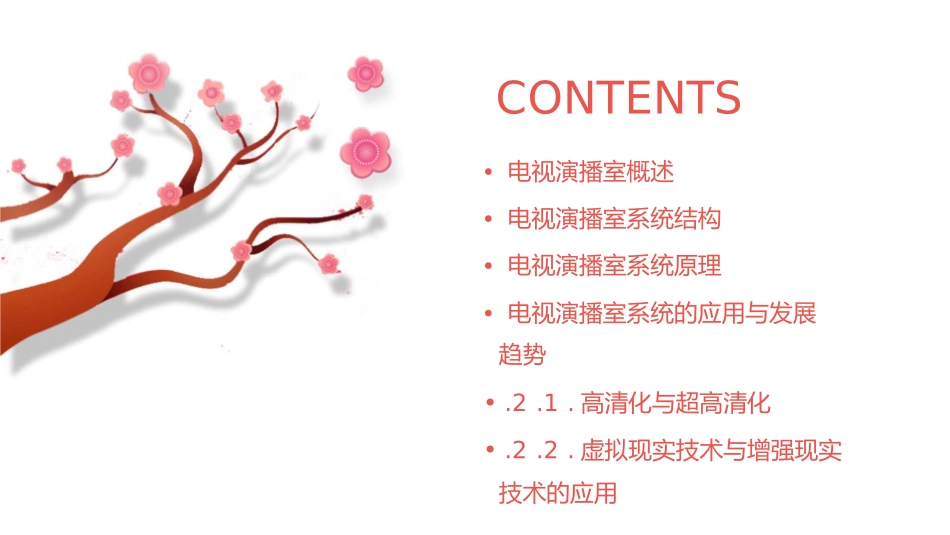 CONTENTS

• 电视演播室概述
• 电视演播室系统结构
• 电视演播室系统原理
• 电视演播室系统的应用与发展趋势
• .2 .1 . 高清化与超高清化
• .2 .2 . 虚拟现实技术与增强现实技术的应用